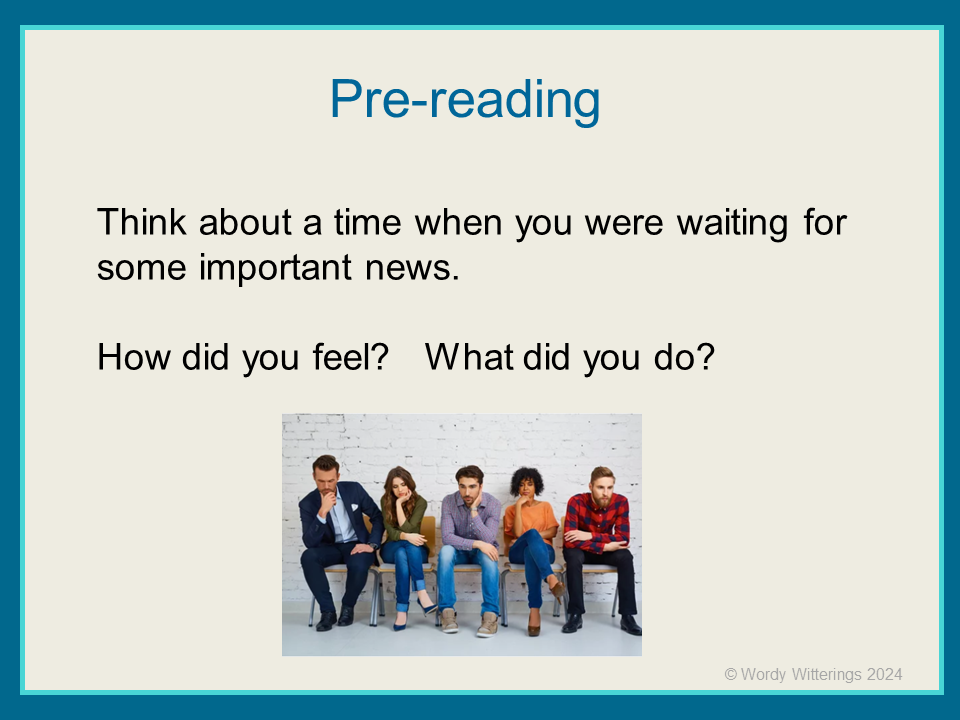 Pre-reading

Think about a time when you were waiting for some important news.

How did you feel?   What did you do?

© Wordy Witterings 2024